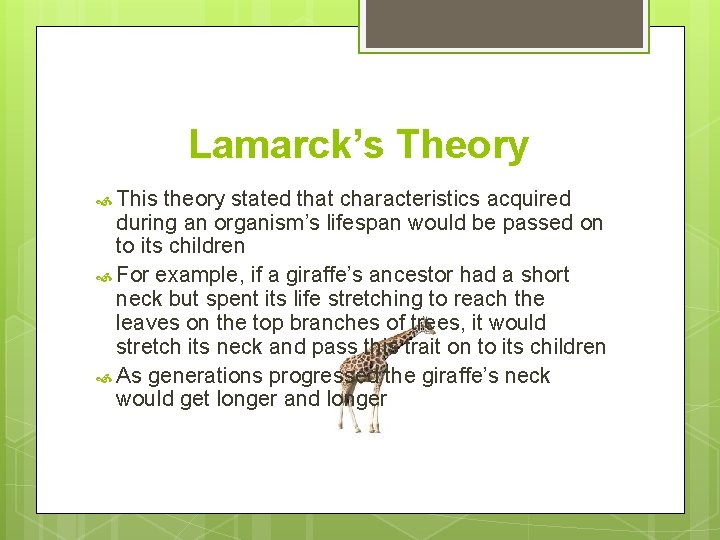 Lamarck's Theory

This theory stated that characteristics acquired during an organism's lifespan would be passed on to its children

For example, if a giraffe's ancestor had a short neck but spent its life stretching to reach the leaves on the top branches of trees, it would stretch its neck and pass this trait on to its children

As generations progressed the giraffe's neck would get longer and longer